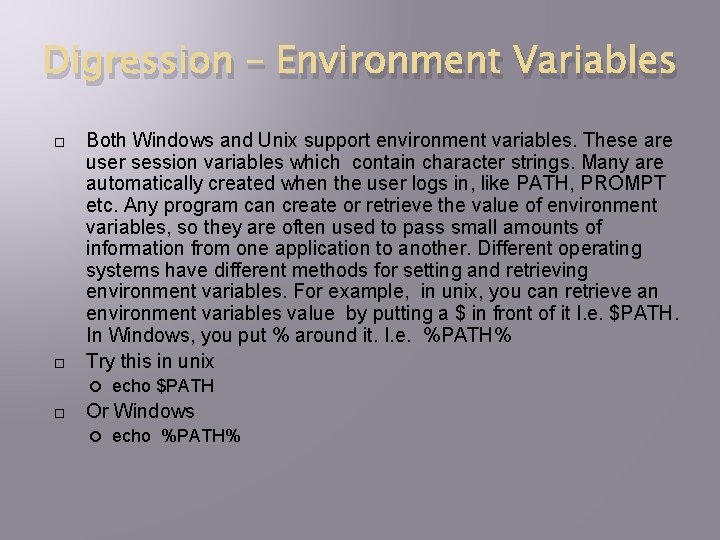 Digression – Environment Variables

Both Windows and Unix support environment variables. These are user session variables which contain character strings. Many are automatically created when the user logs in, like PATH, PROMPT etc. Any program can create or retrieve the value of environment variables, so they are often used to pass small amounts of information from one application to another. Different operating systems have different methods for setting and retrieving environment variables. For example, in unix, you can retrieve an environment variables value by putting a \$ in front of it I.e. \$PATH. In Windows, you put % around it. I.e. %PATH%

Try this in unix
echo \$PATH

Or Windows
echo %PATH%